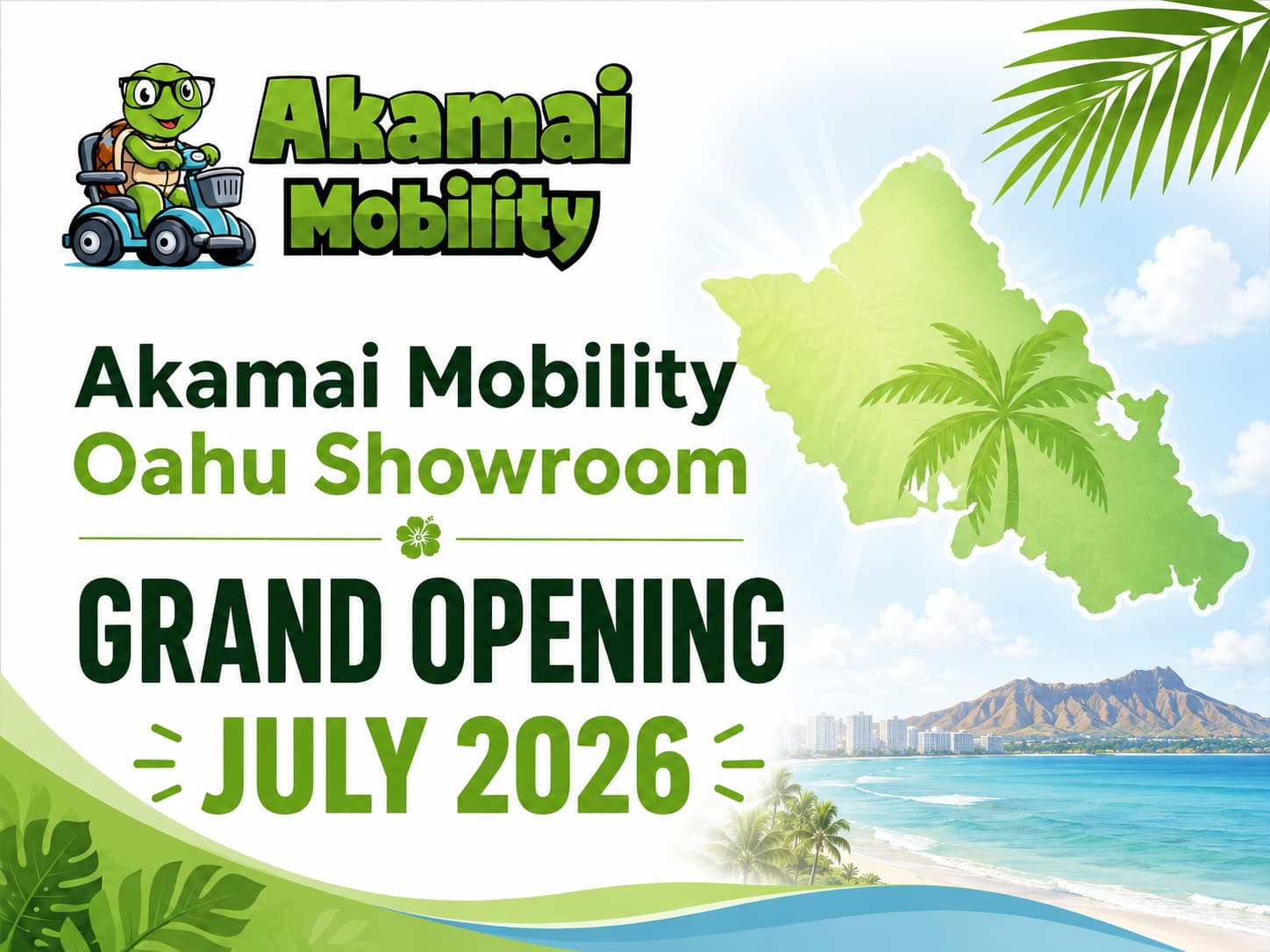 Akamai Mobility

Akamai Mobility
Oahu Showroom

GRAND OPENING
JULY 2026